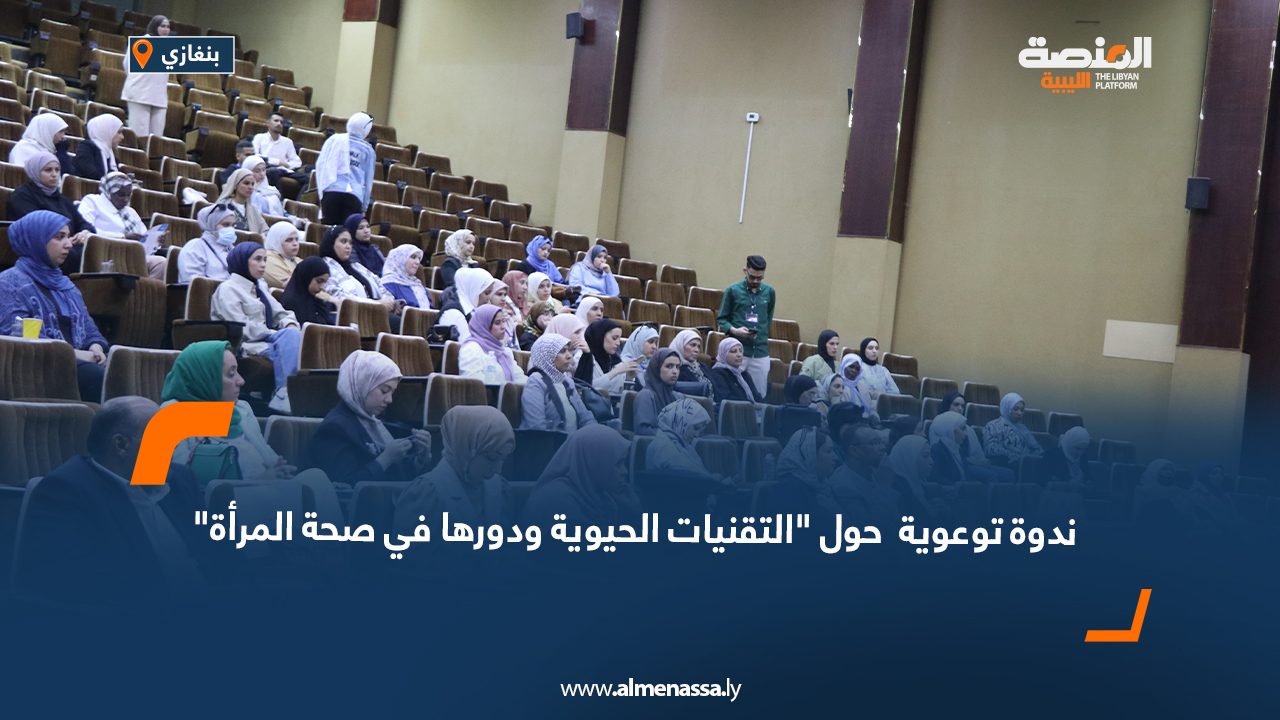 بنغازي

المنصة الليبية
THE LIBYAN PLATFORM

ندوة توعوية حول "التقنيات الحيوية ودورها في صحة المرأة"

www.almenassa.ly